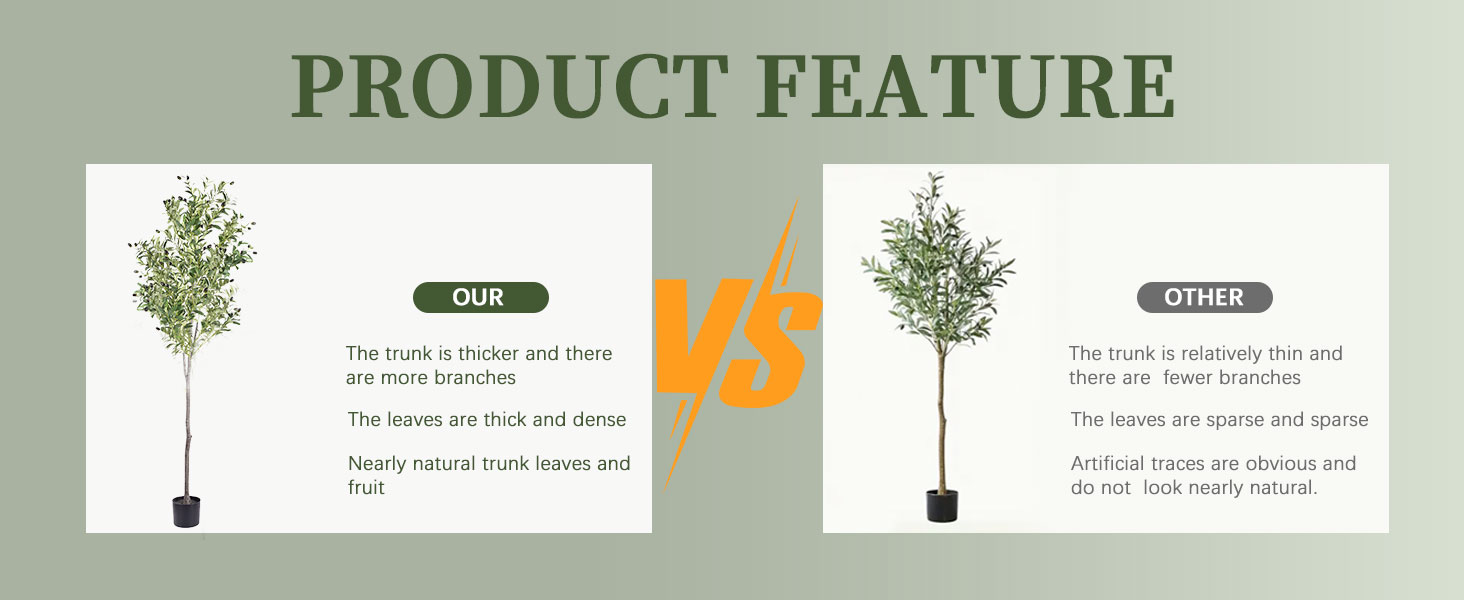 PRODUCT FEATURE

OUR

The trunk is thicker and there are more branches

The leaves are thick and dense

Nearly natural trunk leaves and fruit

VS

OTHER

The trunk is relatively thin and there are  fewer branches

The leaves are sparse and sparse

Artificial traces are obvious and do not  look nearly natural.